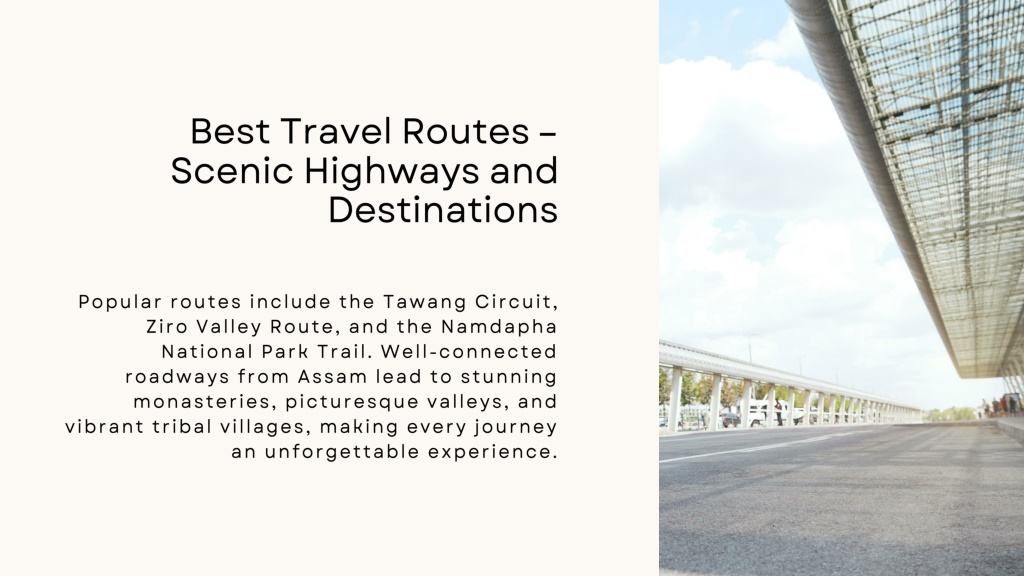 Best Travel Routes – Scenic Highways and Destinations

Popular routes include the Tawang Circuit, Ziro Valley Route, and the Namdapha National Park Trail. Well-connected roadways from Assam lead to stunning monasteries, picturesque valleys, and vibrant tribal villages, making every journey an unforgettable experience.